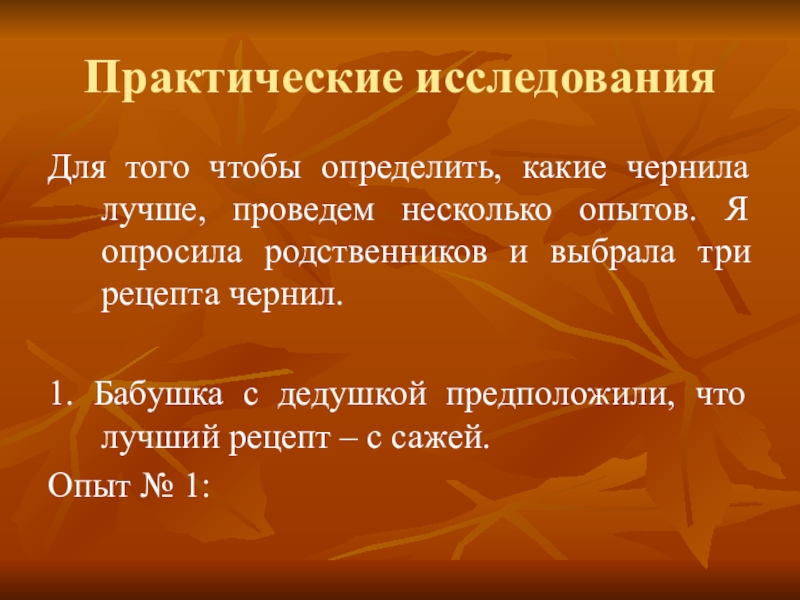 Практические исследования

Для того чтобы определить, какие чернила лучше, проведем несколько опытов. Я опросила родственников и выбрала три рецепта чернил.

1. Бабушка с дедушкой предположили, что лучший рецепт – с сажей.

Опыт № 1: